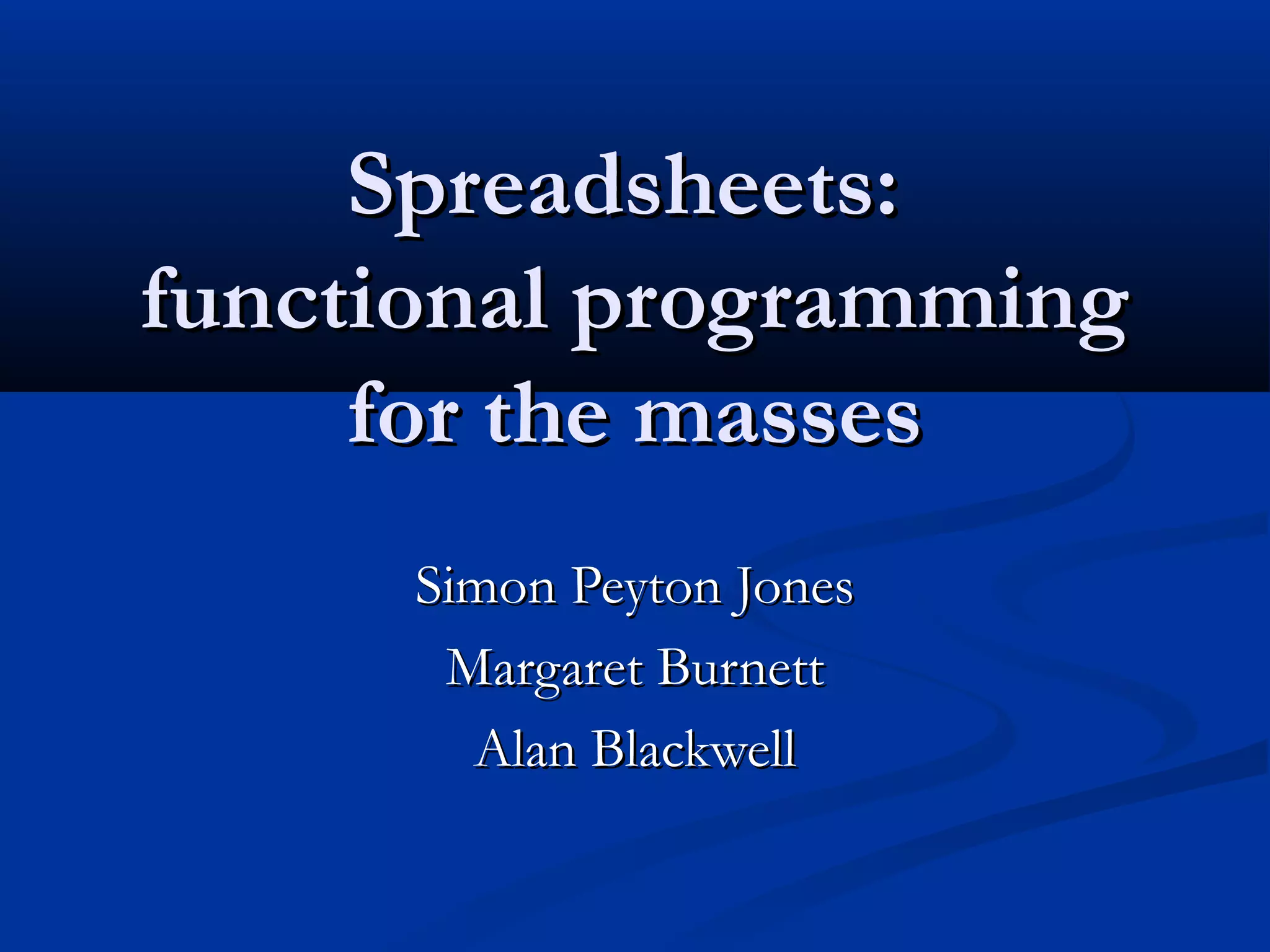 Spreadsheets: functional programming for the masses

Simon Peyton Jones

Margaret Burnett

Alan Blackwell